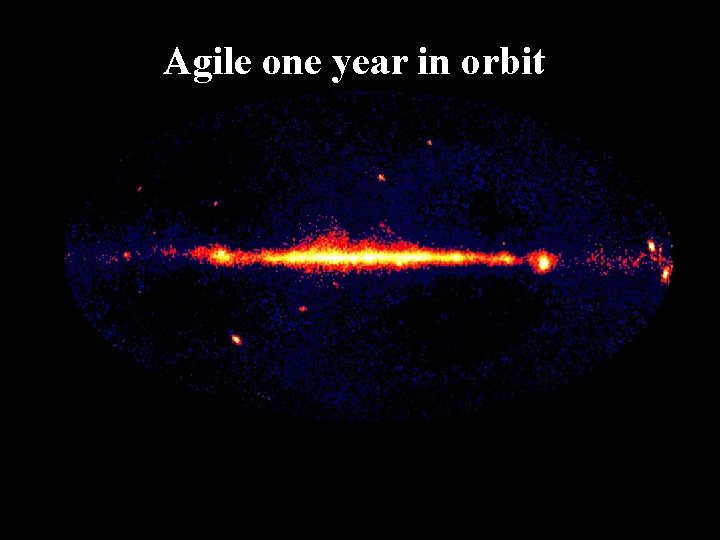 Agile one year in orbit